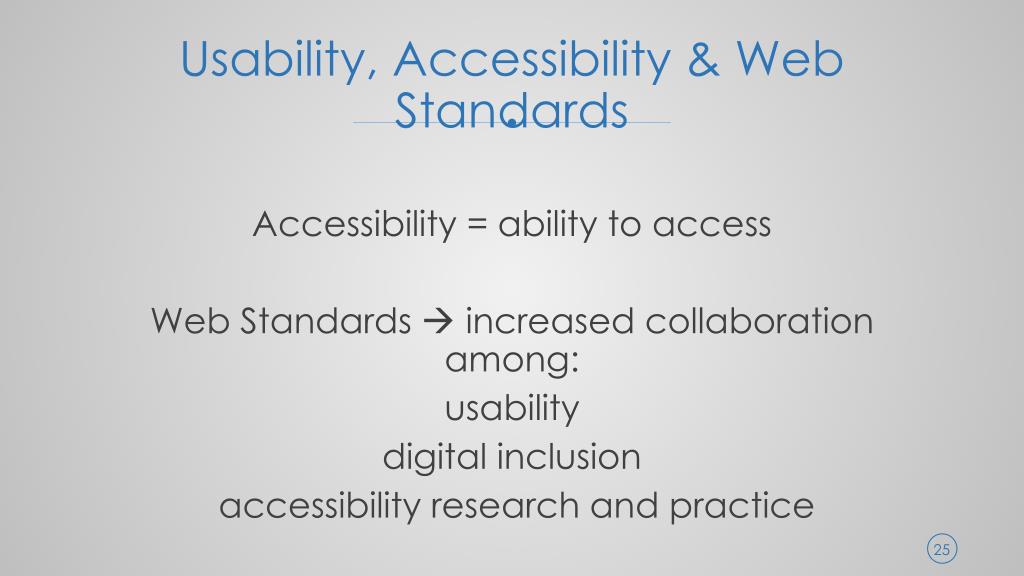 Usability, Accessibility & Web Standards

Accessibility = ability to access

Web Standards → increased collaboration among:

usability

digital inclusion

accessibility research and practice

25